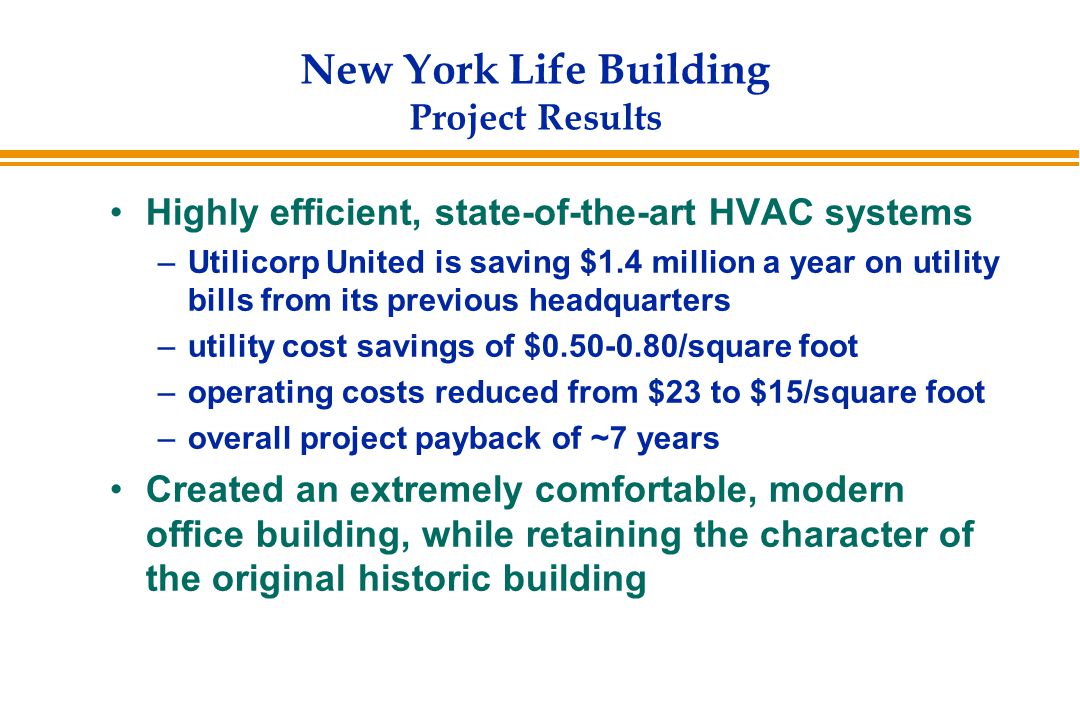 New York Life Building
Project Results

• Highly efficient, state-of-the-art HVAC systems
– Utilicorp United is saving \$1.4 million a year on utility bills from its previous headquarters
– utility cost savings of \$0.50-0.80/square foot
– operating costs reduced from \$23 to \$15/square foot
– overall project payback of ~7 years

• Created an extremely comfortable, modern office building, while retaining the character of the original historic building